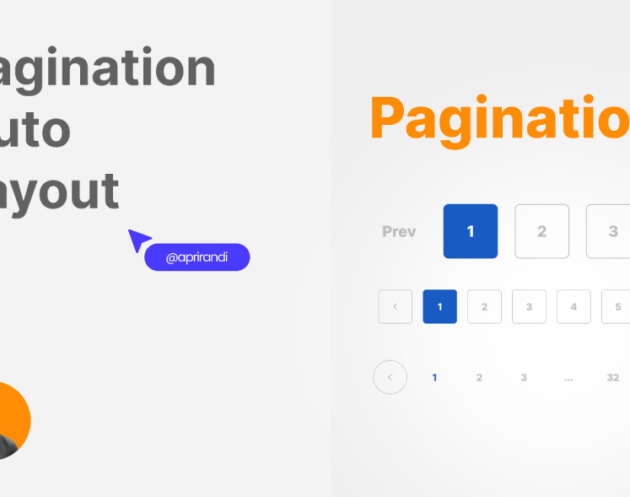 agination
uto
ayout

@aprirandi

Paginatio

Prev 1 2 3

< 1 2 3 4 5

< 1 2 3 ... 32